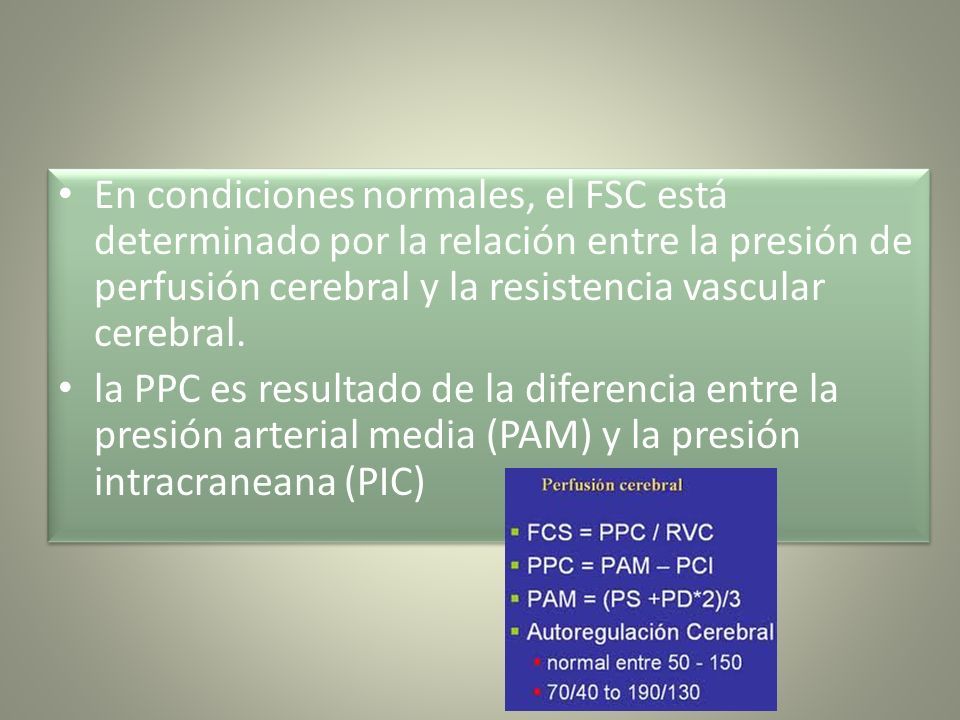 • En condiciones normales, el FSC está determinado por la relación entre la presión de perfusión cerebral y la resistencia vascular cerebral.
• la PPC es resultado de la diferencia entre la presión arterial media (PAM) y la presión intracraneana (PIC)

Perfusión cerebral

▪ FCS = PPC / RVC
▪ PPC = PAM – PCI
▪ PAM = (PS +PD*2)/3
▪ Autoregulación Cerebral
▪ normal entre 50 - 150
▪ 70/40 to 190/130